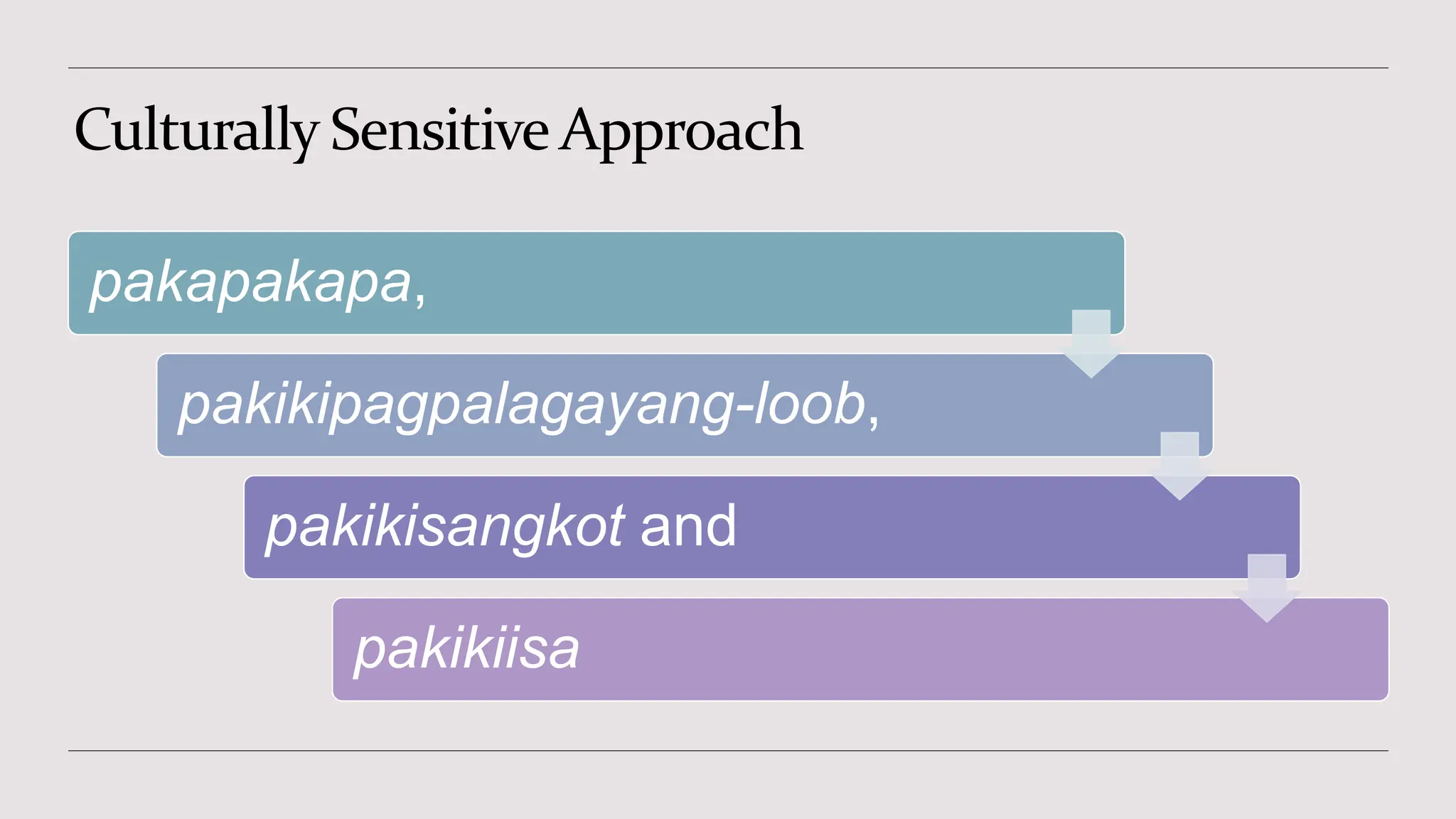 Culturally Sensitive Approach

pakapakapa,

pakikipagpalagayang-loob,

pakikisangkot and

pakikiisa